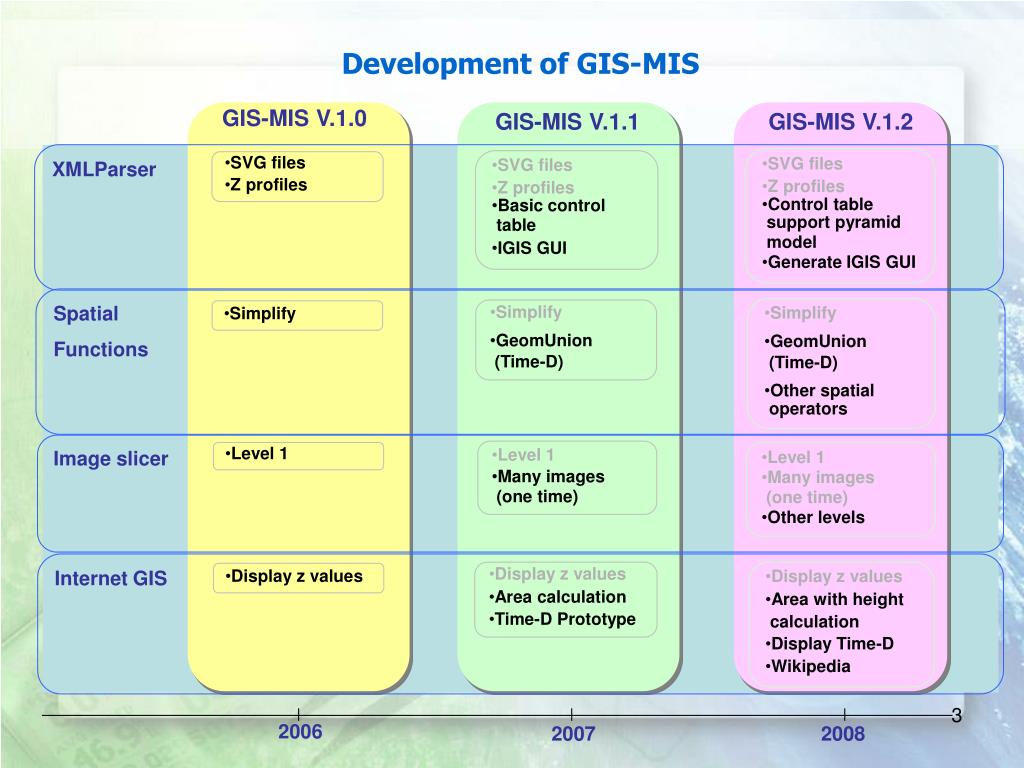 Development of GIS-MIS

| | GIS-MIS V.1.0 | GIS-MIS V.1.1 | GIS-MIS V.1.2 |
|---|---|---|---|
| XMLParser | •SVG files •Z profiles | •SVG files •Z profiles •Basic control table •IGIS GUI | •SVG files •Z profiles •Control table support pyramid model •Generate IGIS GUI |
| Spatial Functions | •Simplify | •Simplify •GeomUnion (Time-D) | •Simplify •GeomUnion (Time-D) •Other spatial operators |
| Image slicer | •Level 1 | •Level 1 •Many images (one time) | •Level 1 •Many images (one time) •Other levels |
| Internet GIS | •Display z values | •Display z values •Area calculation •Time-D Prototype | •Display z values •Area with height calculation •Display Time-D •Wikipedia |

2006 2007 2008

3